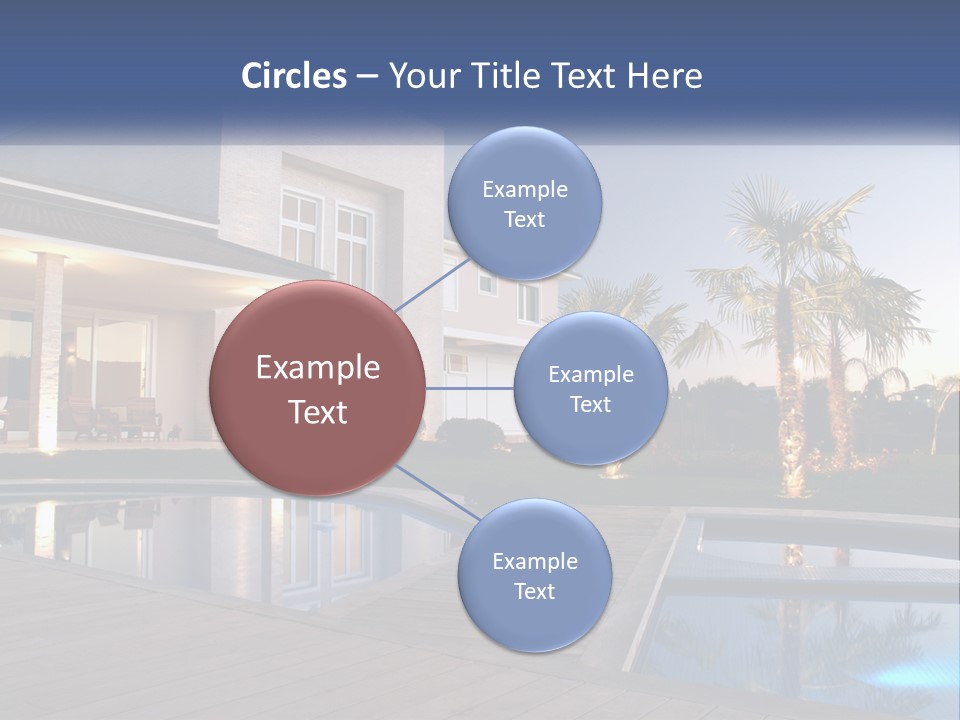 Circles – Your Title Text Here

Example Text

Example Text

Example Text

Example Text